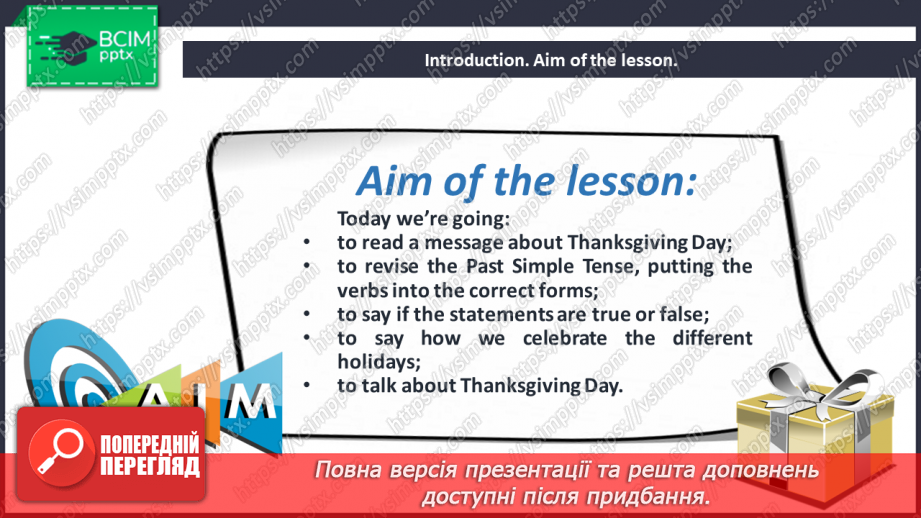 ВСІМ pptx

Introduction. Aim of the lesson.

Aim of the lesson:

Today we're going:
• to read a message about Thanksgiving Day;
• to revise the Past Simple Tense, putting the verbs into the correct forms;
• to say if the statements are true or false;
• to say how we celebrate the different holidays;
• to talk about Thanksgiving Day.

AIM

ПОПЕРЕДНІЙ ПЕРЕГЛЯД

Повна версія презентації та решта доповнень доступні після придбання.

https://vsimpptx.com